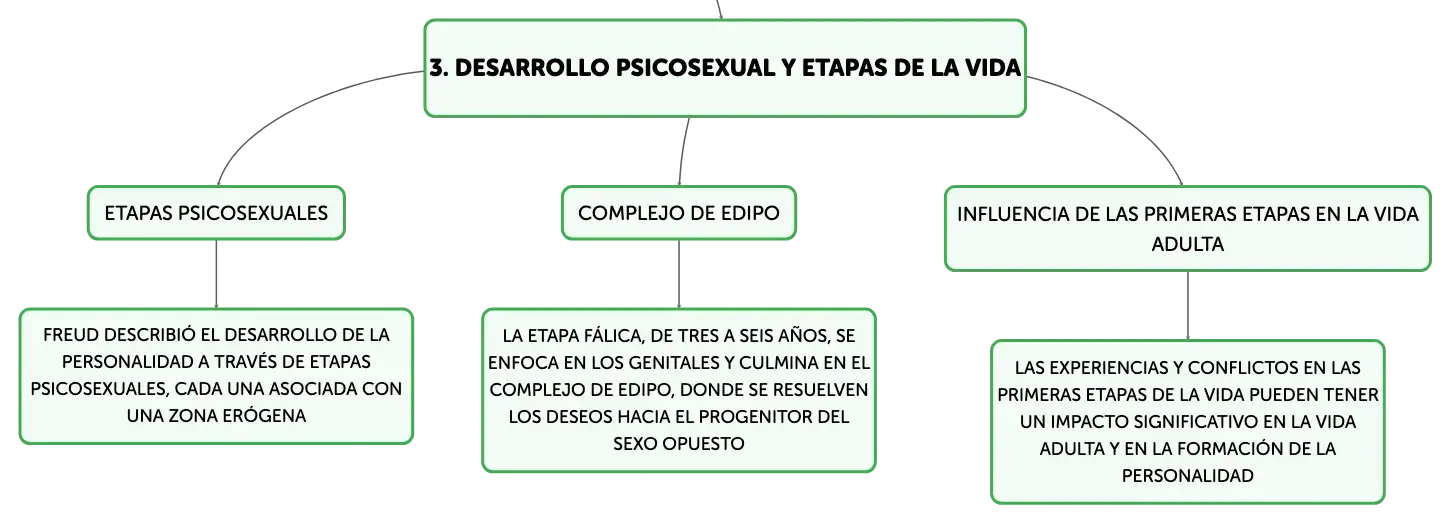 3. DESARROLLO PSICOSEXUAL Y ETAPAS DE LA VIDA

ETAPAS PSICOSEXUALES

FREUD DESCRIBIÓ EL DESARROLLO DE LA PERSONALIDAD A TRAVÉS DE ETAPAS PSICOSEXUALES, CADA UNA ASOCIADA CON UNA ZONA ERÓGENA

COMPLEJO DE EDIPO

LA ETAPA FÁLICA, DE TRES A SEIS AÑOS, SE ENFOCA EN LOS GENITALES Y CULMINA EN EL COMPLEJO DE EDIPO, DONDE SE RESUELVEN LOS DESEOS HACIA EL PROGENITOR DEL SEXO OPUESTO

INFLUENCIA DE LAS PRIMERAS ETAPAS EN LA VIDA ADULTA

LAS EXPERIENCIAS Y CONFLICTOS EN LAS PRIMERAS ETAPAS DE LA VIDA PUEDEN TENER UN IMPACTO SIGNIFICATIVO EN LA VIDA ADULTA Y EN LA FORMACIÓN DE LA PERSONALIDAD